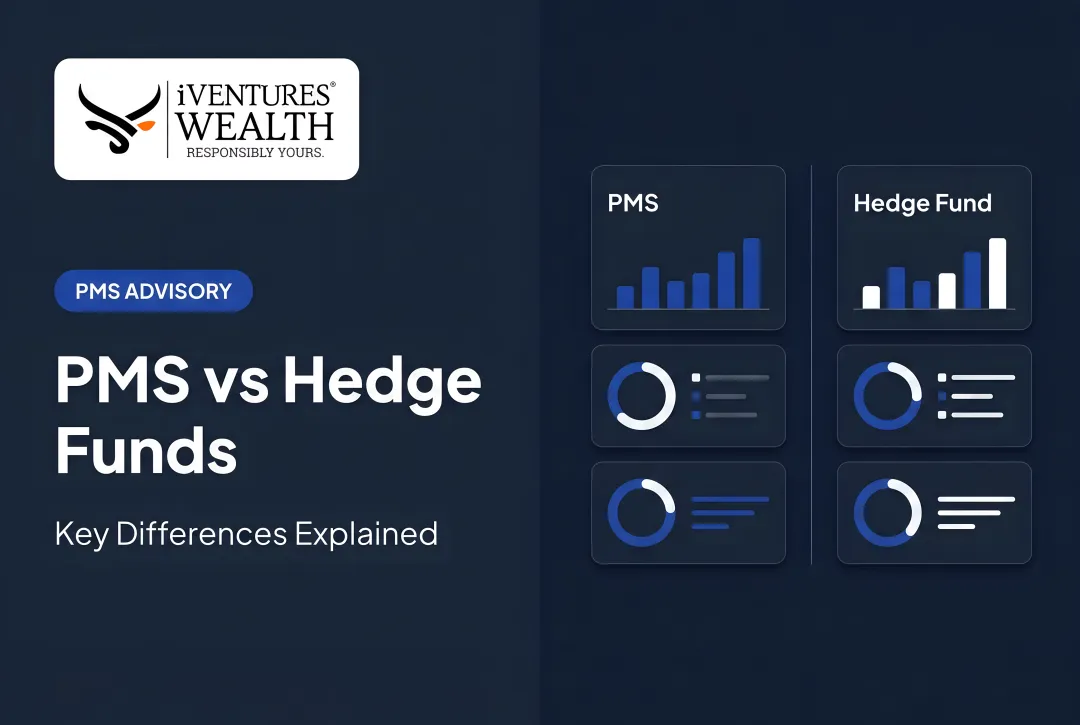 iVENTURES®
WEALTH
RESPONSIBLY YOURS.

PMS ADVISORY

PMS vs Hedge Funds

Key Differences Explained

PMS

Hedge Fund